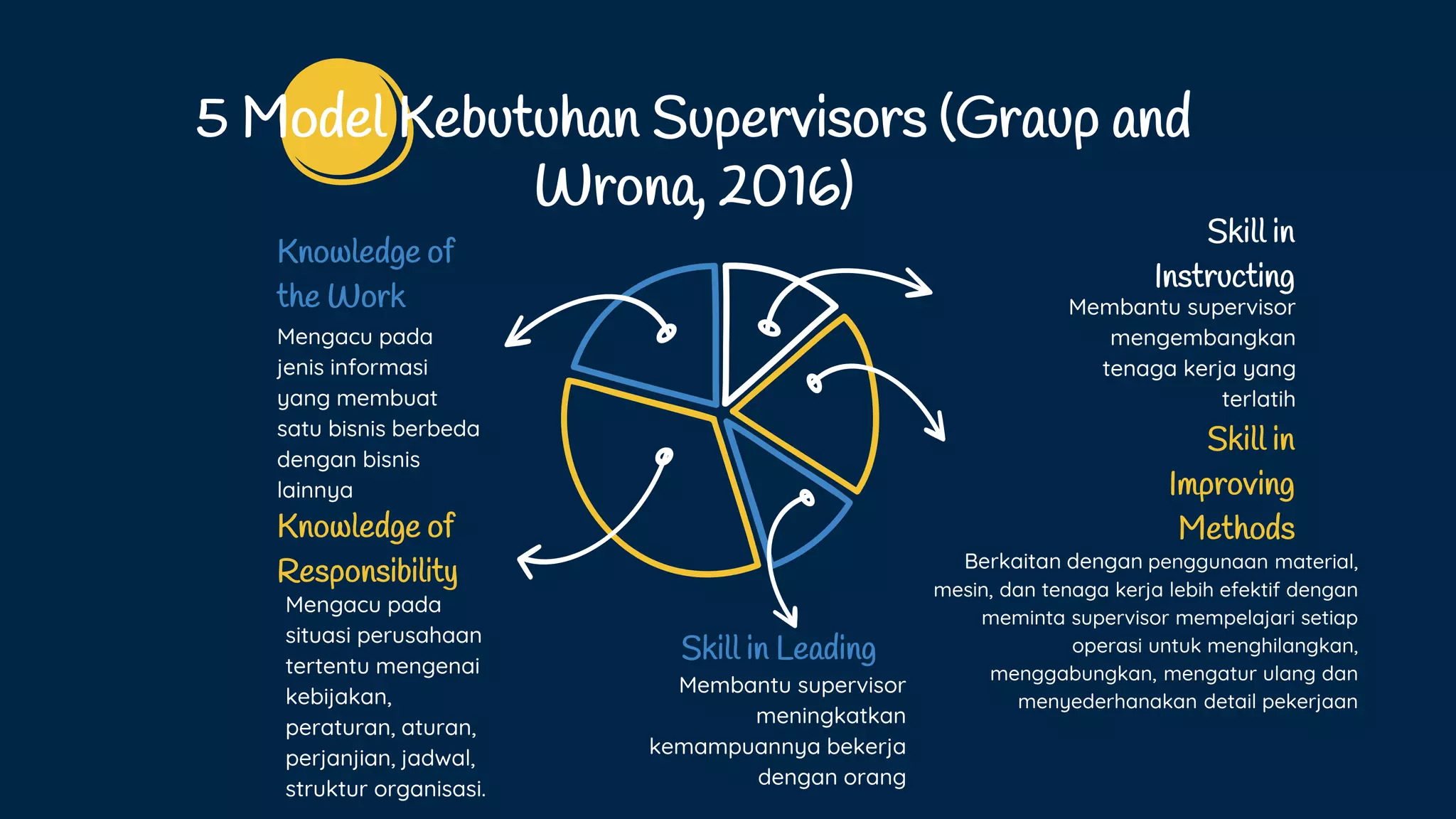 5 Model Kebutuhan Supervisors (Graup and Wrona, 2016)

Knowledge of the Work

Mengacu pada jenis informasi yang membuat satu bisnis berbeda dengan bisnis lainnya

Knowledge of Responsibility

Mengacu pada situasi perusahaan tertentu mengenai kebijakan, peraturan, aturan, perjanjian, jadwal, struktur organisasi.

Skill in Leading

Membantu supervisor meningkatkan kemampuannya bekerja dengan orang

Skill in Instructing

Membantu supervisor mengembangkan tenaga kerja yang terlatih

Skill in Improving Methods

Berkaitan dengan penggunaan material, mesin, dan tenaga kerja lebih efektif dengan meminta supervisor mempelajari setiap operasi untuk menghilangkan, menggabungkan, mengatur ulang dan menyederhanakan detail pekerjaan